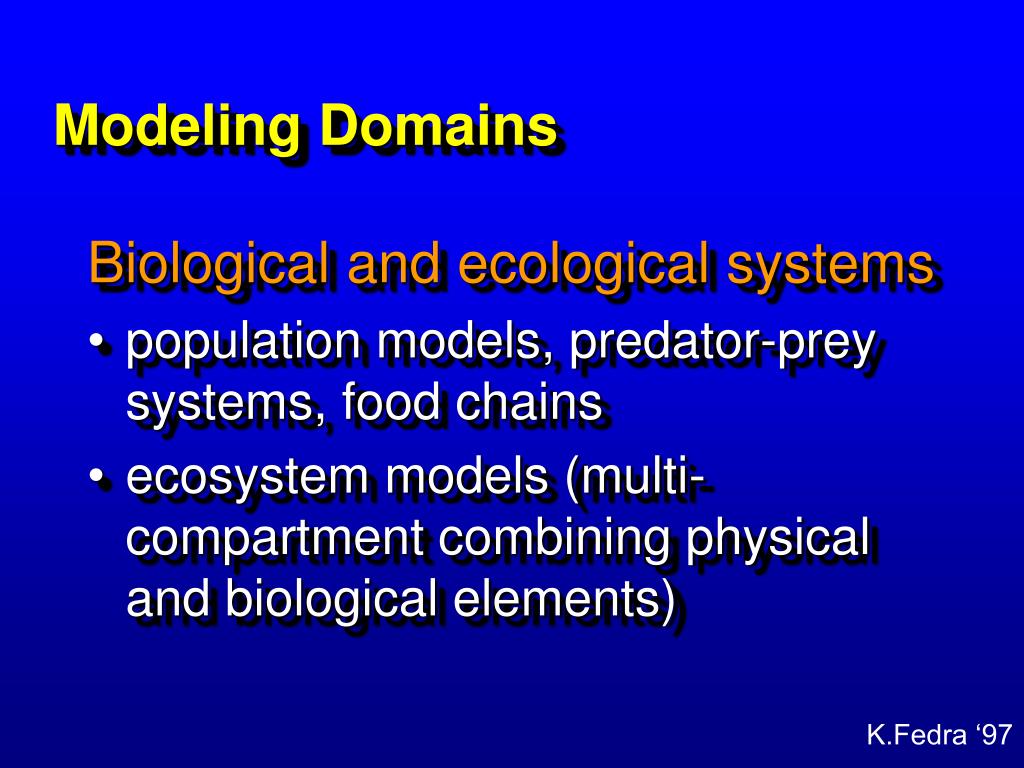 Modeling Domains

Biological and ecological systems

• population models, predator-prey systems, food chains

• ecosystem models (multi-compartment combining physical and biological elements)

K.Fedra ‘97